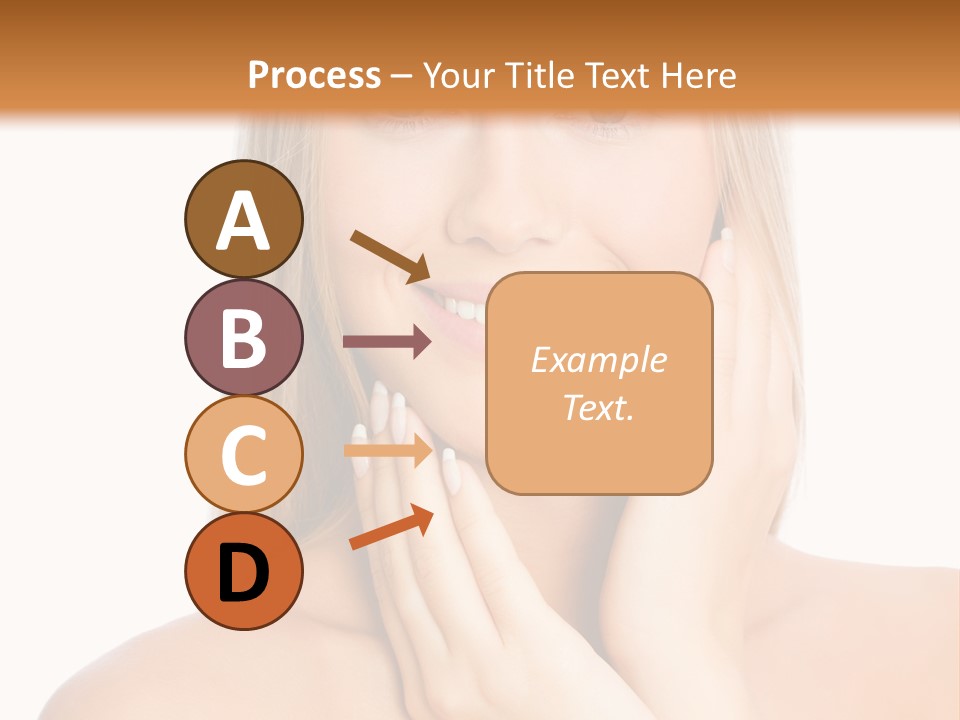 Process – Your Title Text Here

A

B

C

D

Example Text.